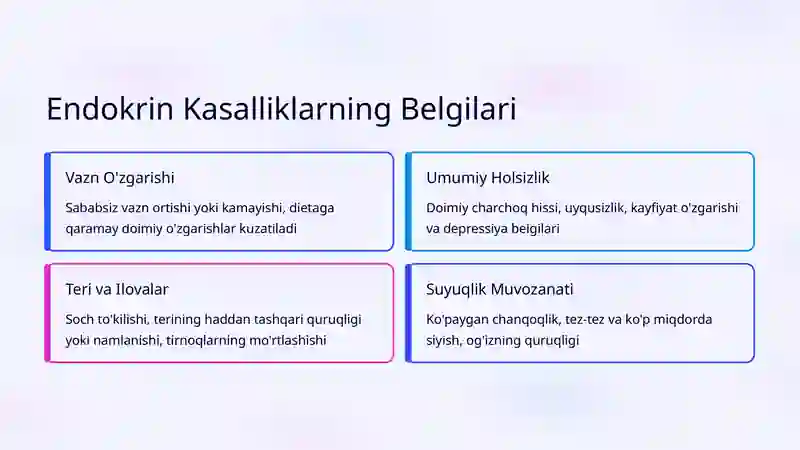 Endokrin Kasalliklarning Belgilari

Vazn O'zgarishi

Sababsiz vazn ortishi yoki kamayishi, dietaga qaramay doimiy o'zgarishlar kuzatiladi

Umumiy Holsizlik

Doimiy charchoq hissi, uyqusizlik, kayfiyat o'zgarishi va depressiya belgilari

Teri va Ilovalar

Soch to'kilishi, terining haddan tashqari quruqligi yoki namlanishi, tirnoqlarning mo'rtlashishi

Suyuqlik Muvozanati

Ko'paygan chanqoqlik, tez-tez va ko'p miqdorda siyish, og'izning quruqligi